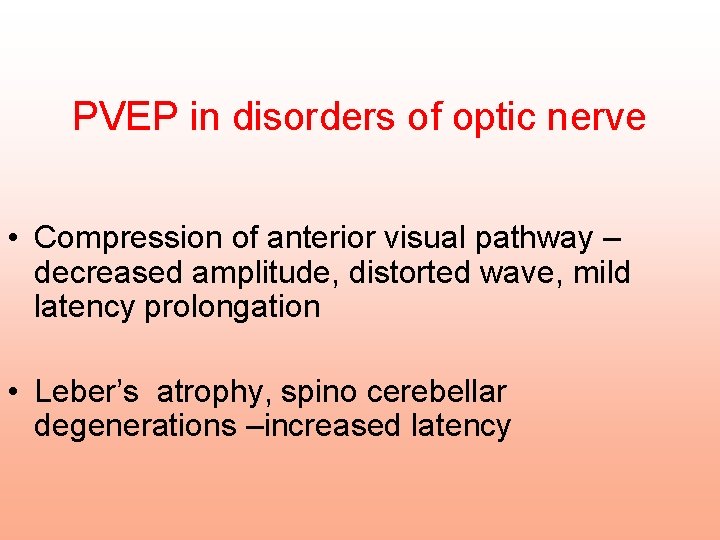 PVEP in disorders of optic nerve

• Compression of anterior visual pathway – decreased amplitude, distorted wave, mild latency prolongation

• Leber's atrophy, spino cerebellar degenerations –increased latency